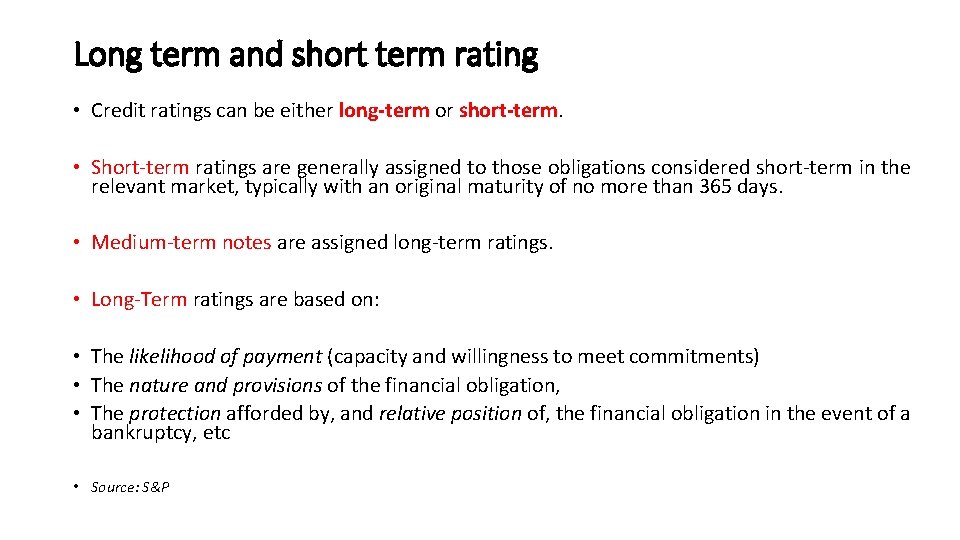 Long term and short term rating

• Credit ratings can be either long-term or short-term.

• Short-term ratings are generally assigned to those obligations considered short-term in the relevant market, typically with an original maturity of no more than 365 days.

• Medium-term notes are assigned long-term ratings.

• Long-Term ratings are based on:

• The likelihood of payment (capacity and willingness to meet commitments)
• The nature and provisions of the financial obligation,
• The protection afforded by, and relative position of, the financial obligation in the event of a bankruptcy, etc

• Source: S&P